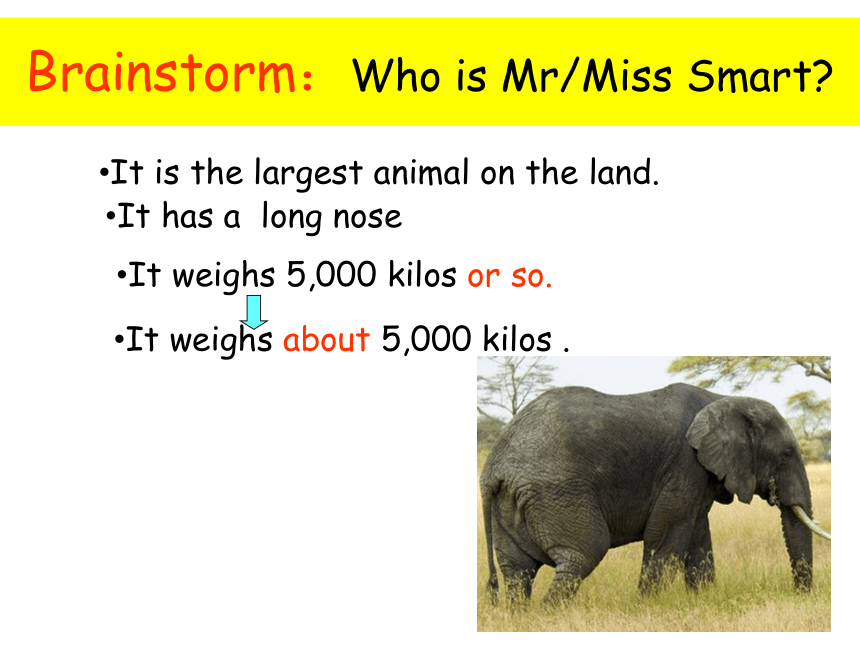 Brainstorm: Who is Mr/Miss Smart?

•It is the largest animal on the land.
•It has a long nose
•It weighs 5,000 kilos or so.
•It weighs about 5,000 kilos .